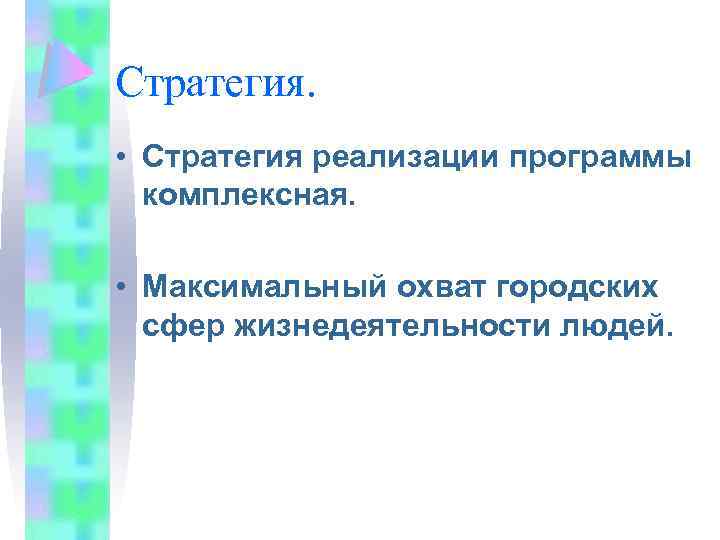 Стратегия.

• Стратегия реализации программы комплексная.

• Максимальный охват городских сфер жизнедеятельности людей.